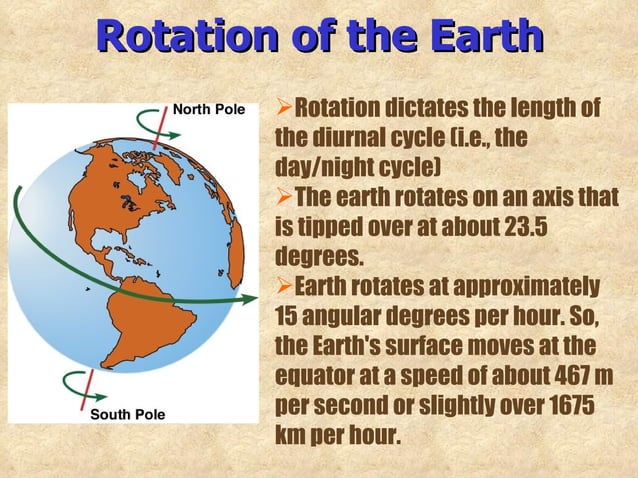 Rotation of the Earth

North Pole

South Pole

➢Rotation dictates the length of the diurnal cycle (i.e., the day/night cycle)

➢The earth rotates on an axis that is tipped over at about 23.5 degrees.

➢Earth rotates at approximately 15 angular degrees per hour. So, the Earth's surface moves at the equator at a speed of about 467 m per second or slightly over 1675 km per hour.